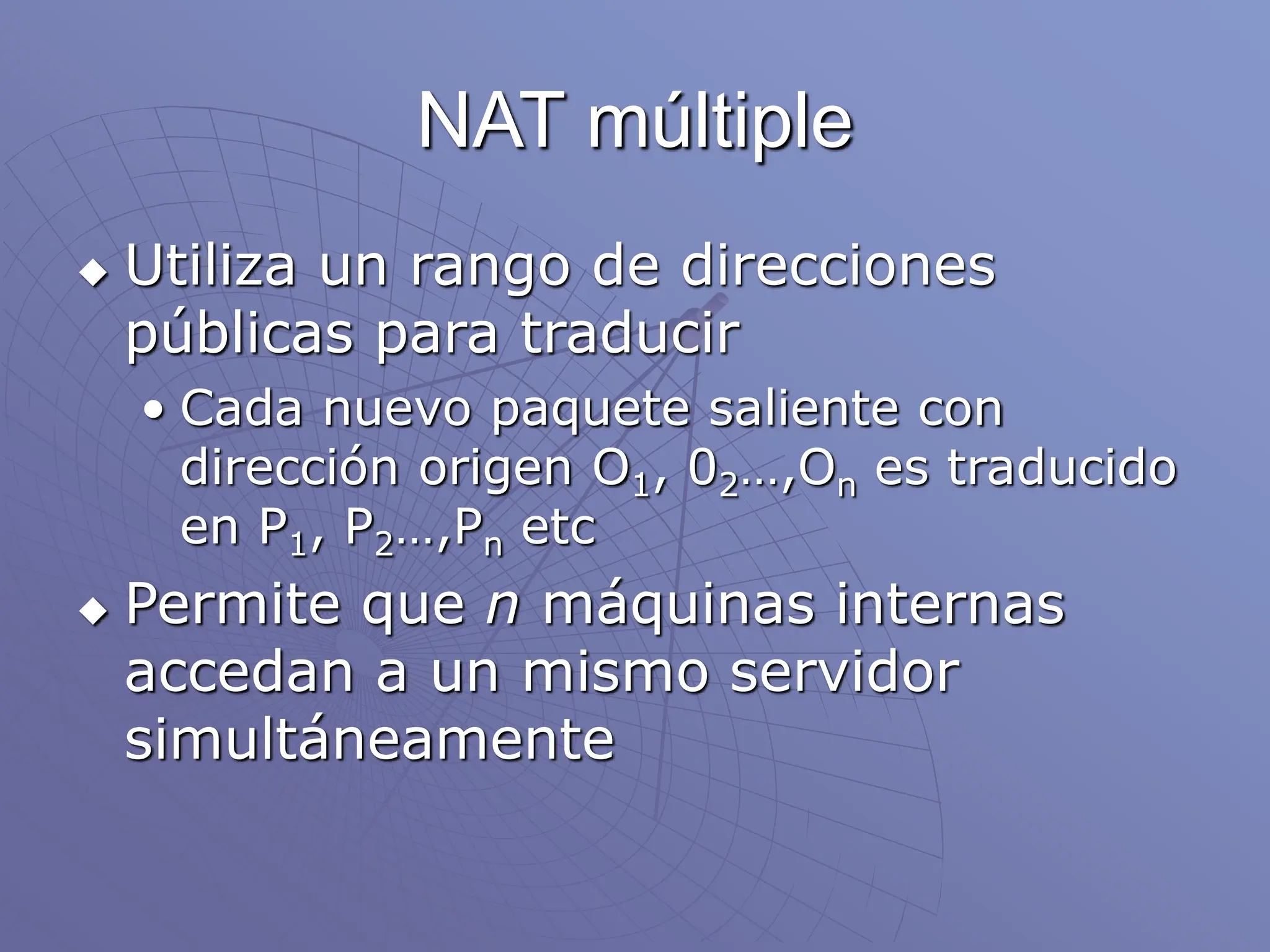 NAT múltiple

◆ Utiliza un rango de direcciones públicas para traducir

• Cada nuevo paquete saliente con dirección origen $O_1$, $0_2$…,$O_n$ es traducido en $P_1$, $P_2$…,$P_n$ etc

◆ Permite que *n* máquinas internas accedan a un mismo servidor simultáneamente